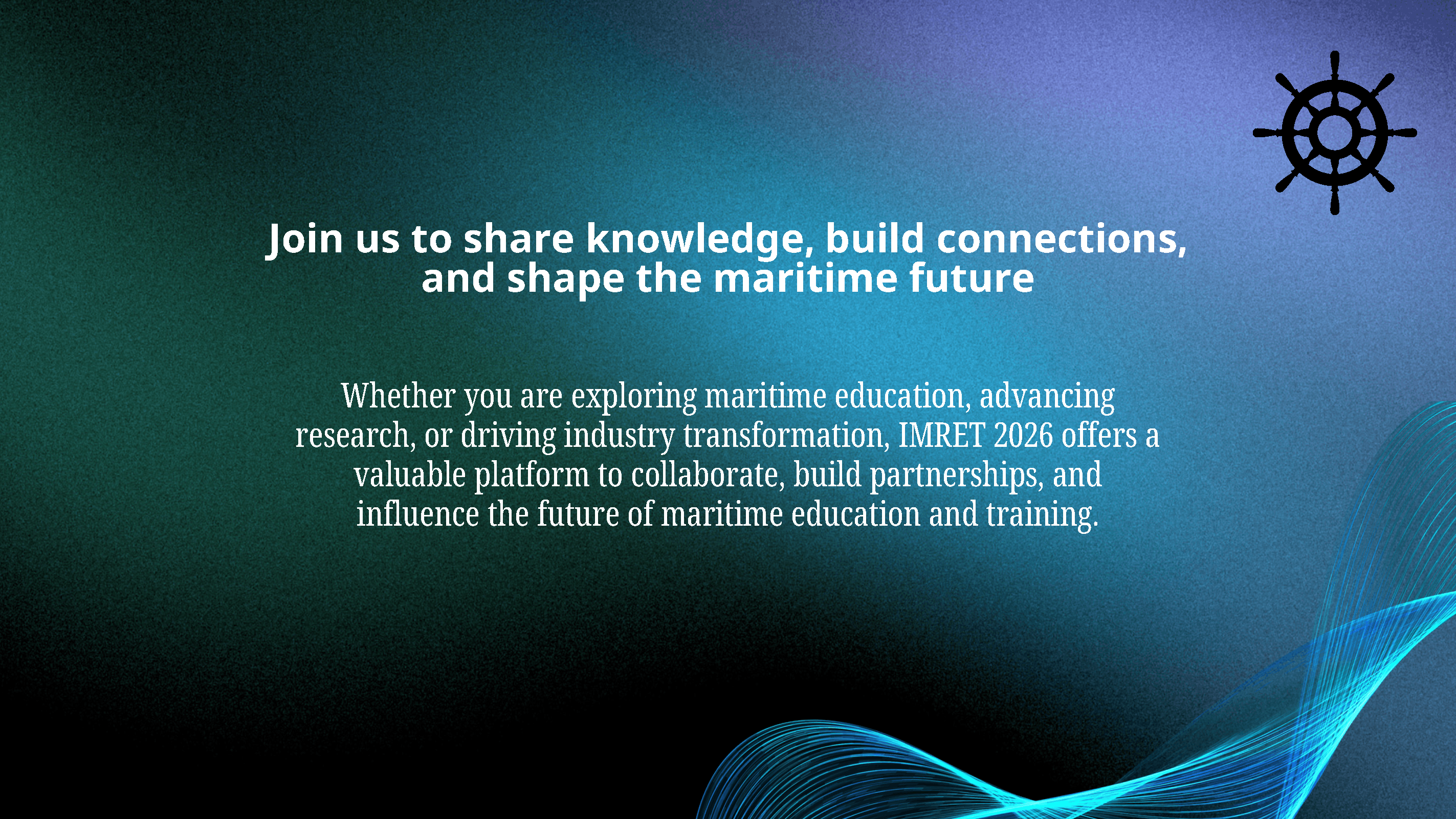 Join us to share knowledge, build connections, and shape the maritime future

Whether you are exploring maritime education, advancing research, or driving industry transformation, IMRET 2026 offers a valuable platform to collaborate, build partnerships, and influence the future of maritime education and training.